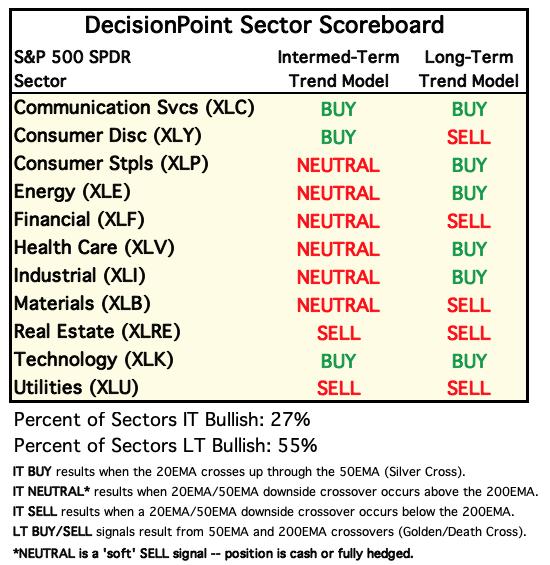 DecisionPoint Sector Scoreboard

| S&P 500 SPDR Sector | Intermed-Term Trend Model | Long-Term Trend Model |
|---|---|---|
| Communication Svcs (XLC) | BUY | BUY |
| Consumer Disc (XLY) | BUY | SELL |
| Consumer Stpls (XLP) | NEUTRAL | BUY |
| Energy (XLE) | NEUTRAL | BUY |
| Financial (XLF) | NEUTRAL | SELL |
| Health Care (XLV) | NEUTRAL | BUY |
| Industrial (XLI) | NEUTRAL | BUY |
| Materials (XLB) | NEUTRAL | SELL |
| Real Estate (XLRE) | SELL | SELL |
| Technology (XLK) | BUY | BUY |
| Utilities (XLU) | SELL | SELL |

Percent of Sectors IT Bullish: 27%

Percent of Sectors LT Bullish: 55%

IT BUY results when the 20EMA crosses up through the 50EMA (Silver Cross).

IT NEUTRAL* results when 20EMA/50EMA downside crossover occurs above the 200EMA.

IT SELL results when a 20EMA/50EMA downside crossover occurs below the 200EMA.

LT BUY/SELL signals result from 50EMA and 200EMA crossovers (Golden/Death Cross).

*NEUTRAL is a 'soft' SELL signal -- position is cash or fully hedged.